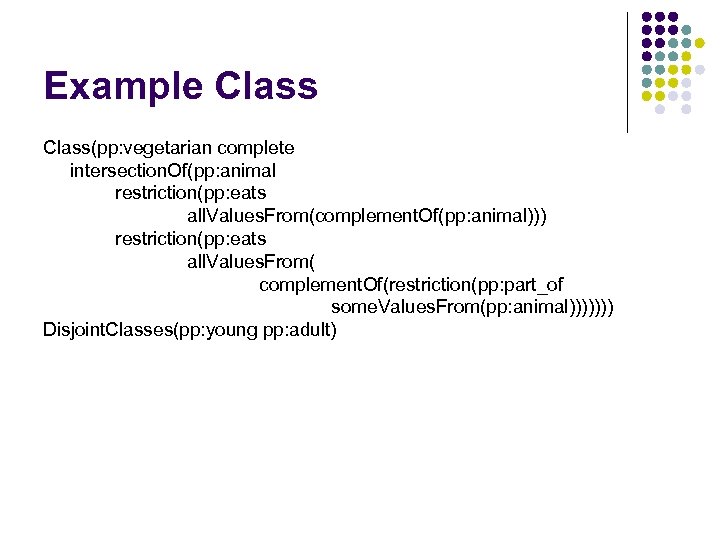 Example Class

Class(pp:vegetarian complete
intersectionOf(pp:animal
restriction(pp:eats
allValuesFrom(complementOf(pp:animal)))
restriction(pp:eats
allValuesFrom(
complementOf(restriction(pp:part_of
someValuesFrom(pp:animal)))))))
DisjointClasses(pp:young pp:adult)